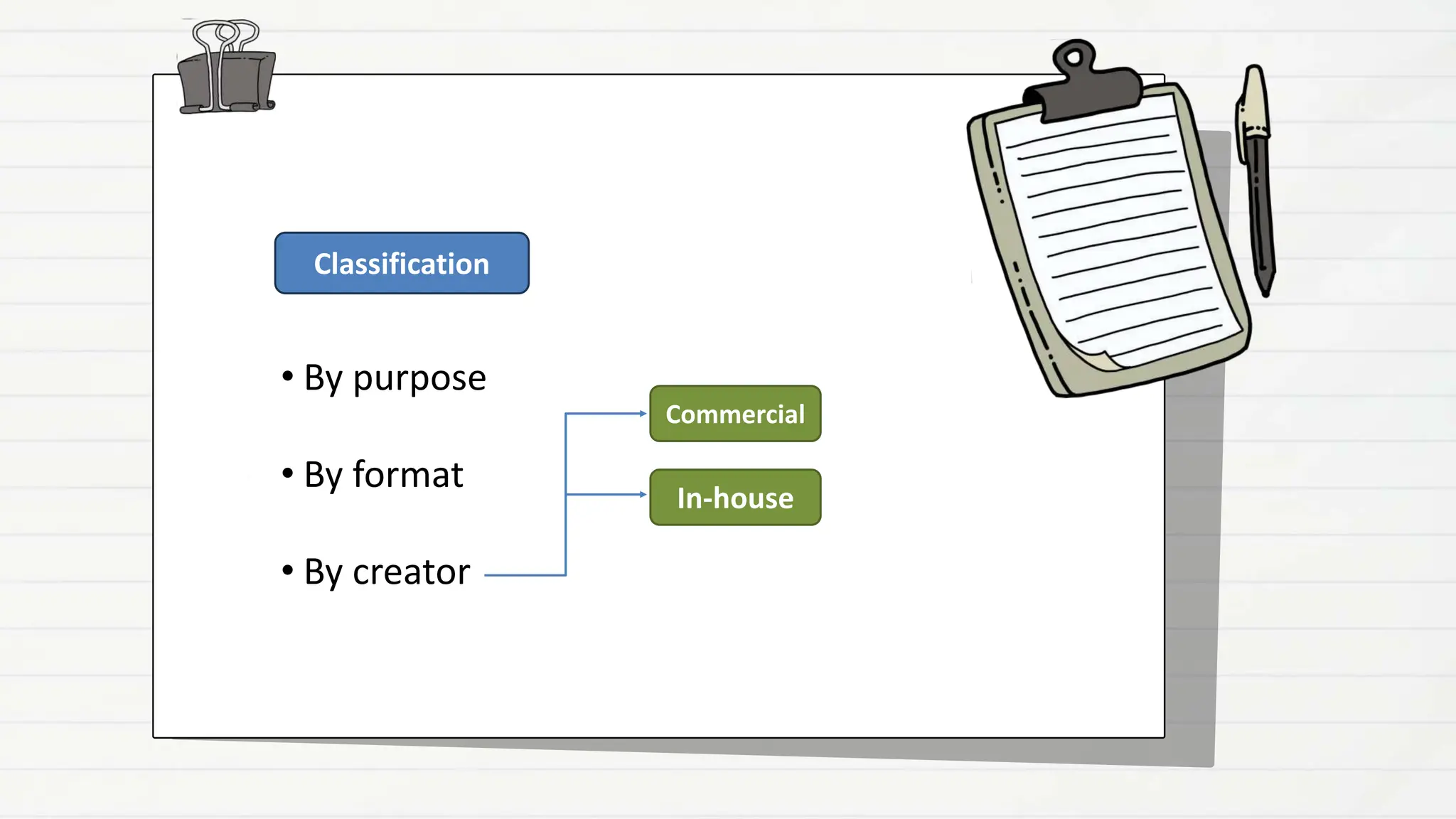 Classification

• By purpose

• By format

• By creator

Commercial

In-house